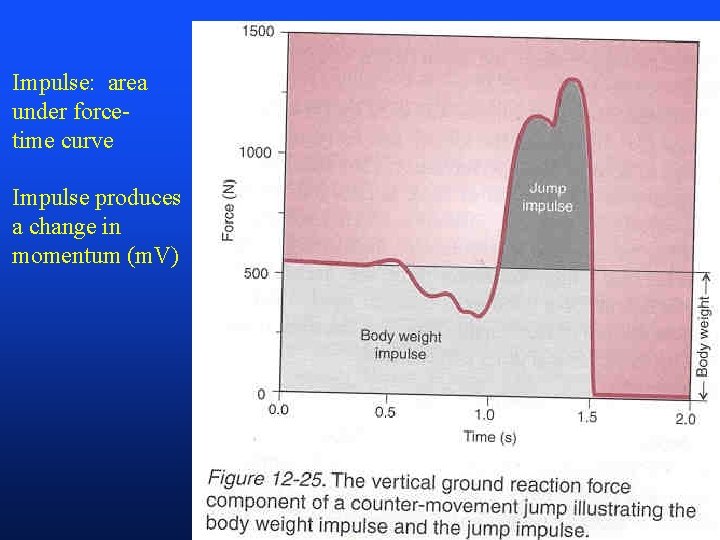 Impulse: area under force-time curve

Impulse produces a change in momentum (mV)

1500
1000
500
0
Force (N)
Jump impulse
Body weight impulse
Body weight
0.0
0.5
1.0
1.5
2.0
Time (s)

Figure 12-25. The vertical ground reaction force component of a counter-movement jump illustrating the body weight impulse and the jump impulse.